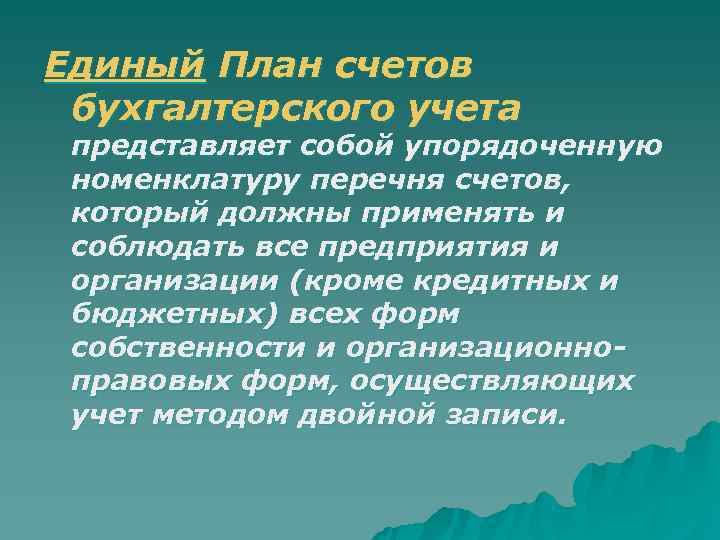 Единый План счетов бухгалтерского учета представляет собой упорядоченную номенклатуру перечня счетов, который должны применять и соблюдать все предприятия и организации (кроме кредитных и бюджетных) всех форм собственности и организационно-правовых форм, осуществляющих учет методом двойной записи.